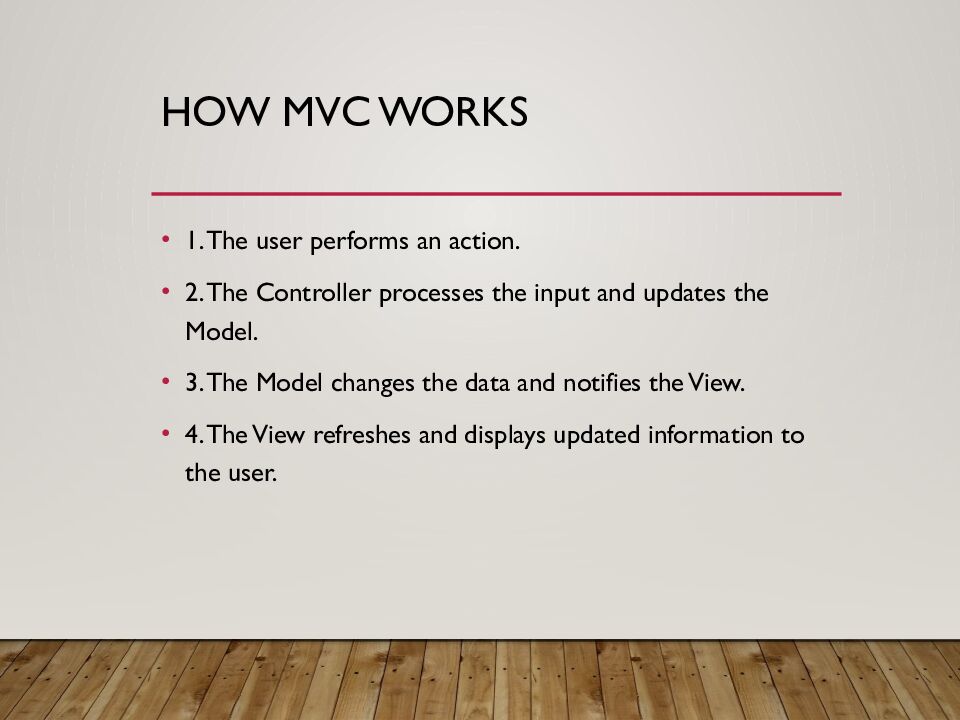 HOW MVC WORKS

• 1. The user performs an action.

• 2. The Controller processes the input and updates the Model.

• 3. The Model changes the data and notifies the View.

• 4. The View refreshes and displays updated information to the user.